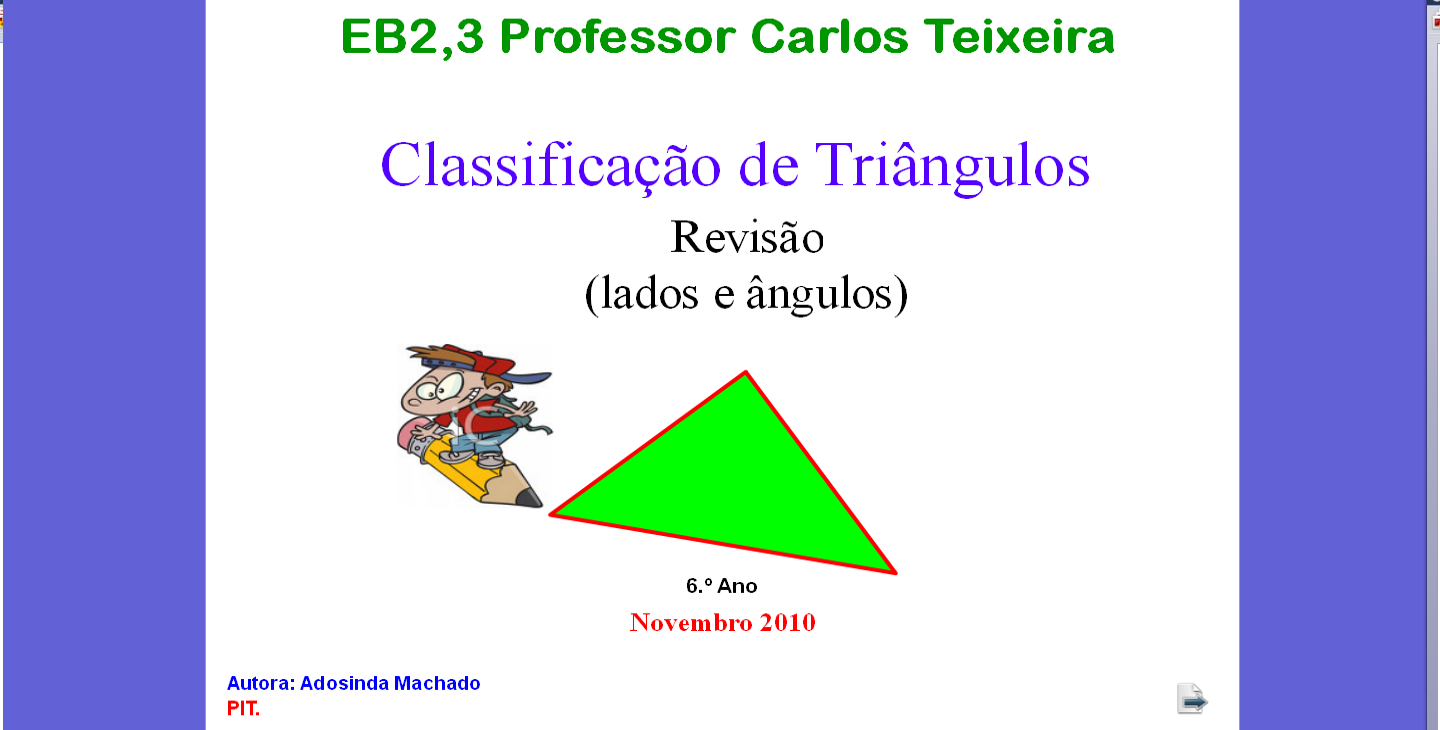 EB2,3 Professor Carlos Teixeira

Classificação de Triângulos

Revisão
(lados e ângulos)

6.º Ano

Novembro 2010

Autora: Adosinda Machado
PIT.